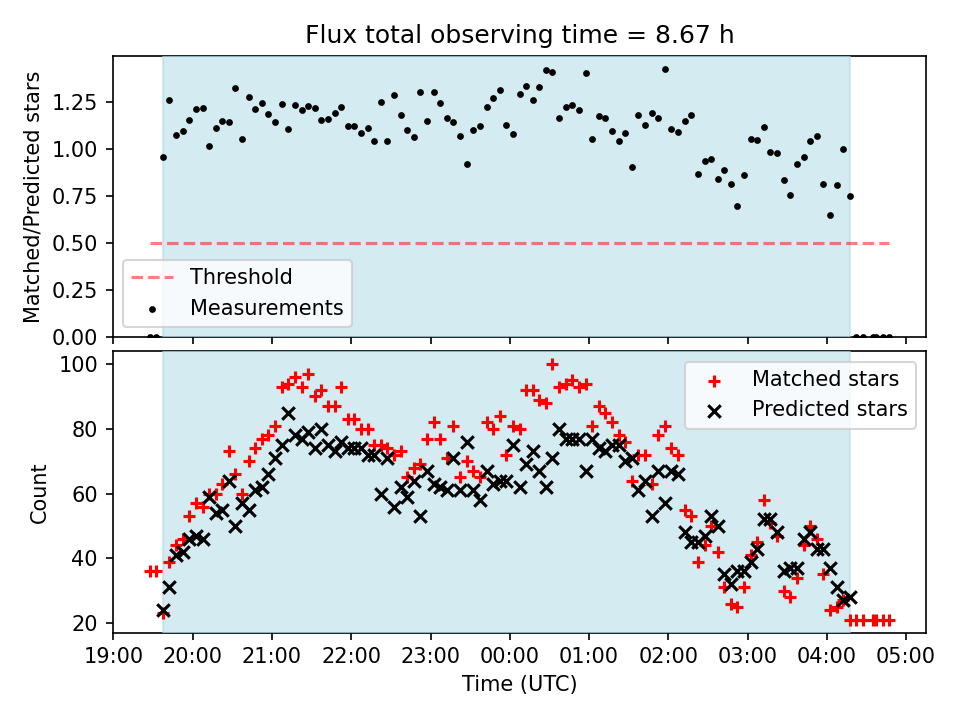 Flux total observing time = 8.67 h

Matched/Predicted stars

1.25
1.00
0.75
0.50
0.25
0.00

Threshold
Measurements

Count

100
80
60
40
20

Matched stars
Predicted stars

19:00 20:00 21:00 22:00 23:00 00:00 01:00 02:00 03:00 04:00 05:00

Time (UTC)